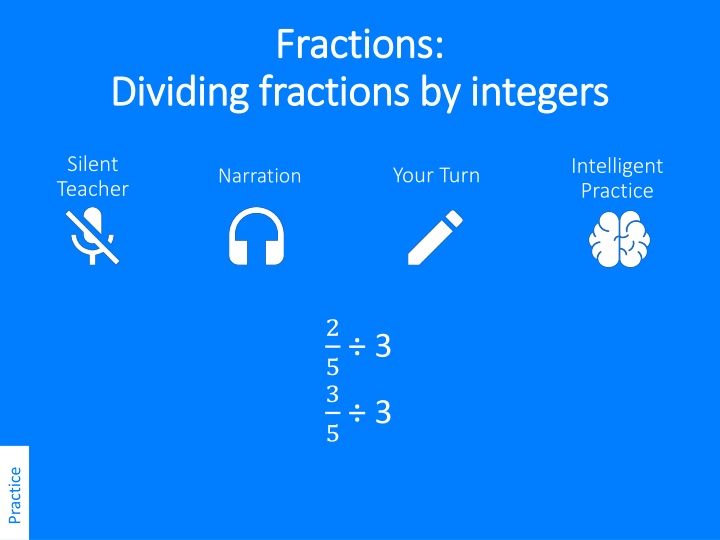 Fractions:
Dividing fractions by integers

Silent Teacher

Narration

Your Turn

Intelligent Practice

$\frac{2}{5} \div 3$

$\frac{3}{5} \div 3$

Practice